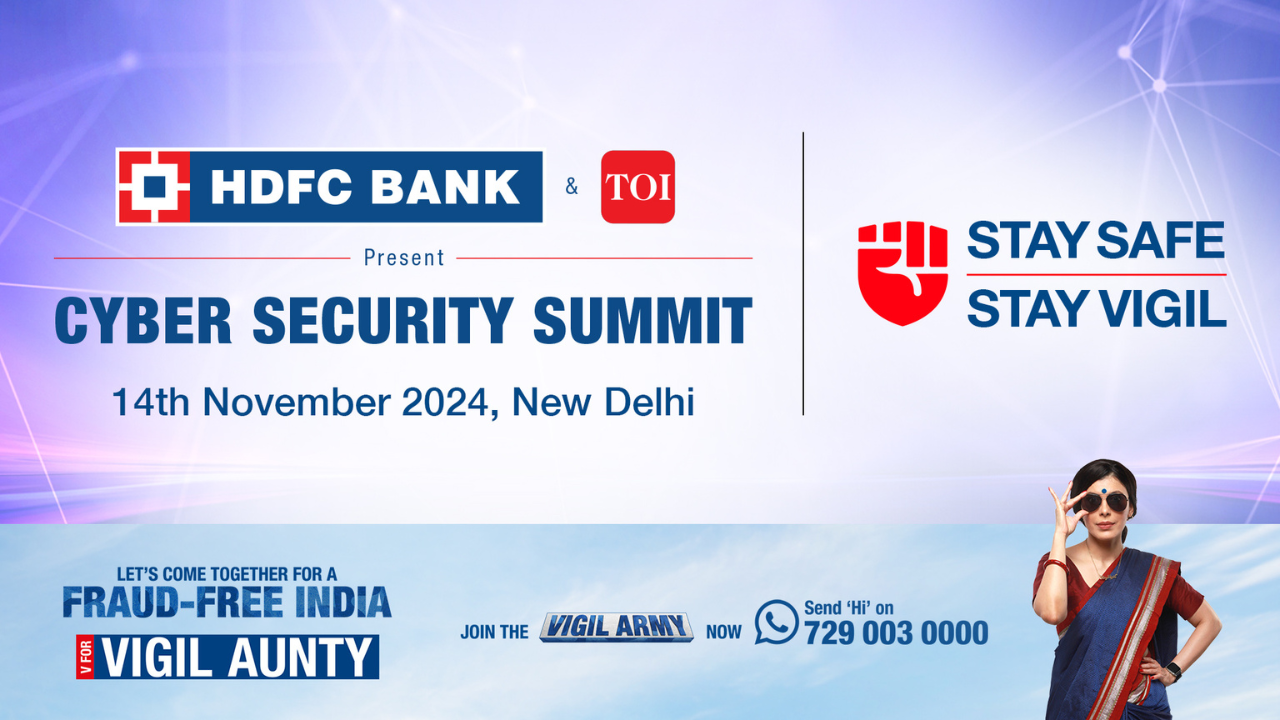 HDFC BANK & TOI

Present

CYBER SECURITY SUMMIT

14th November 2024, New Delhi

STAY SAFE
STAY VIGIL

LET'S COME TOGETHER FOR A
FRAUD-FREE INDIA
V FOR VIGIL AUNTY

JOIN THE VIGIL ARMY NOW

Send 'Hi' on
729 003 0000